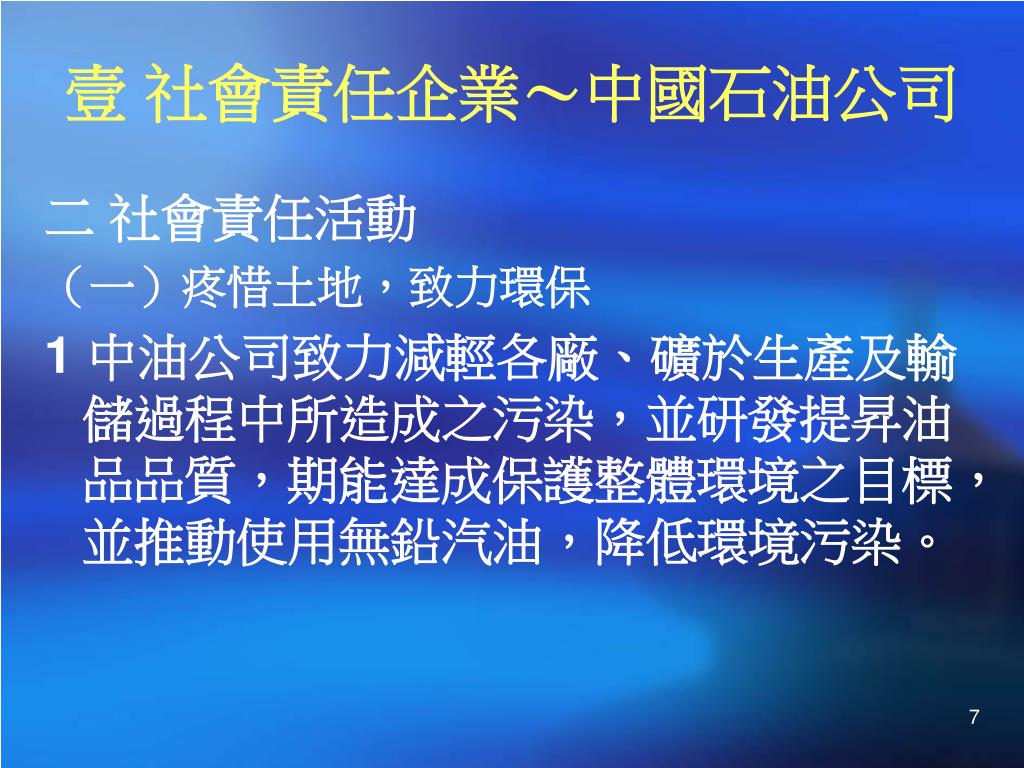 壹 社會責任企業～中國石油公司

二 社會責任活動

（一）疼惜土地，致力環保

1 中油公司致力減輕各廠、礦於生產及輸儲過程中所造成之污染，並研發提昇油品品質，期能達成保護整體環境之目標，並推動使用無鉛汽油，降低環境污染。

7